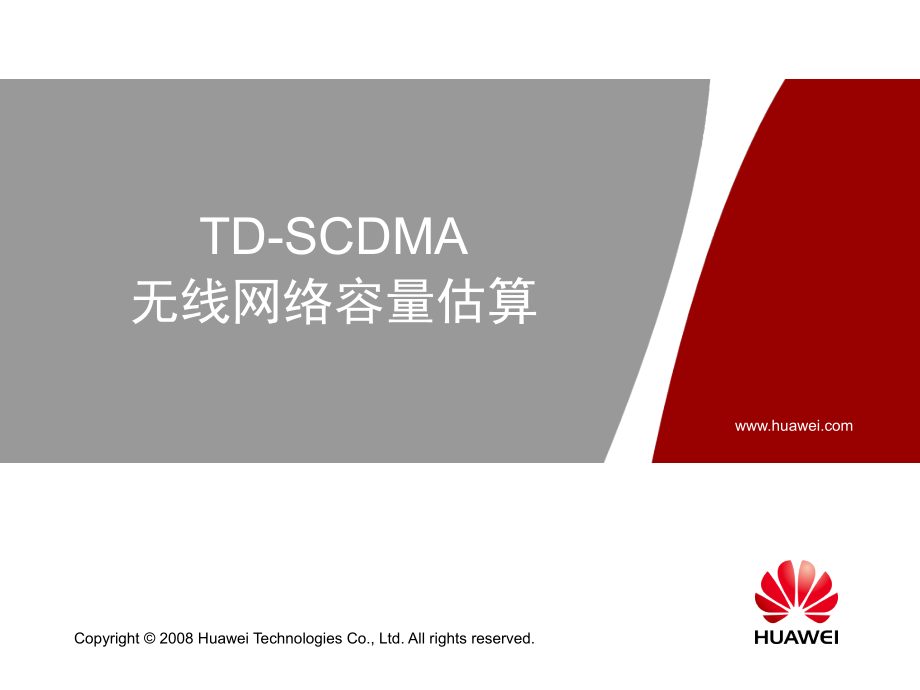 TD-SCDMA
无线网络容量估算

www.huawei.com

Copyright © 2008 Huawei Technologies Co., Ltd. All rights reserved.

HUAWEI